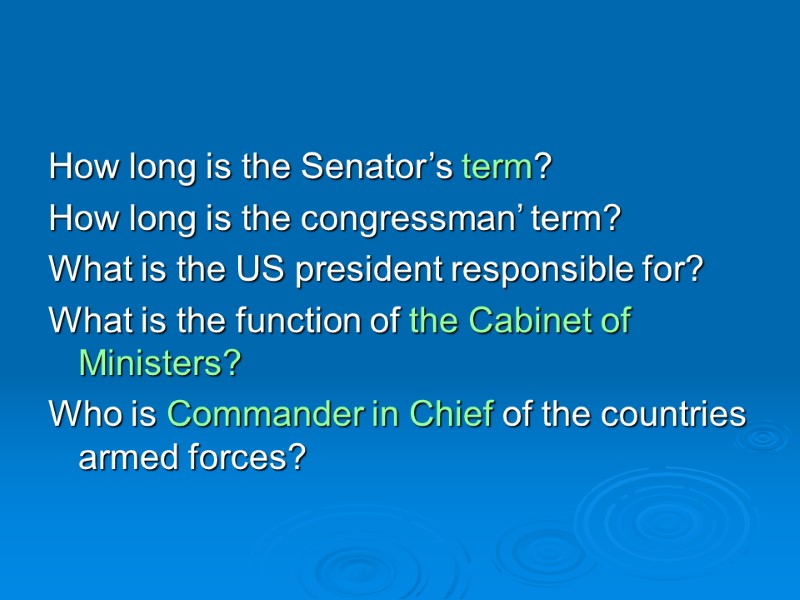 How long is the Senator’s term?

How long is the congressman’ term?

What is the US president responsible for?

What is the function of the Cabinet of Ministers?

Who is Commander in Chief of the countries armed forces?